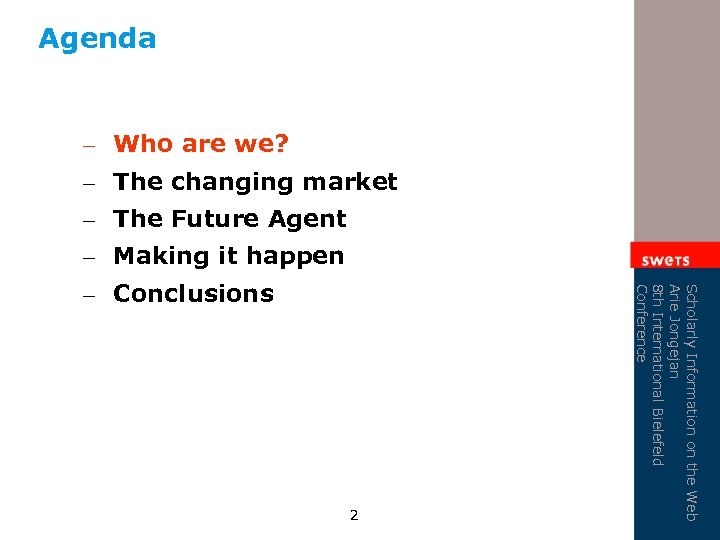 Agenda

– Who are we?
– The changing market
– The Future Agent
– Making it happen
– Conclusions

swets

Scholarly Information on the Web
Arie Jongejan
8th International Bielefeld Conference

2